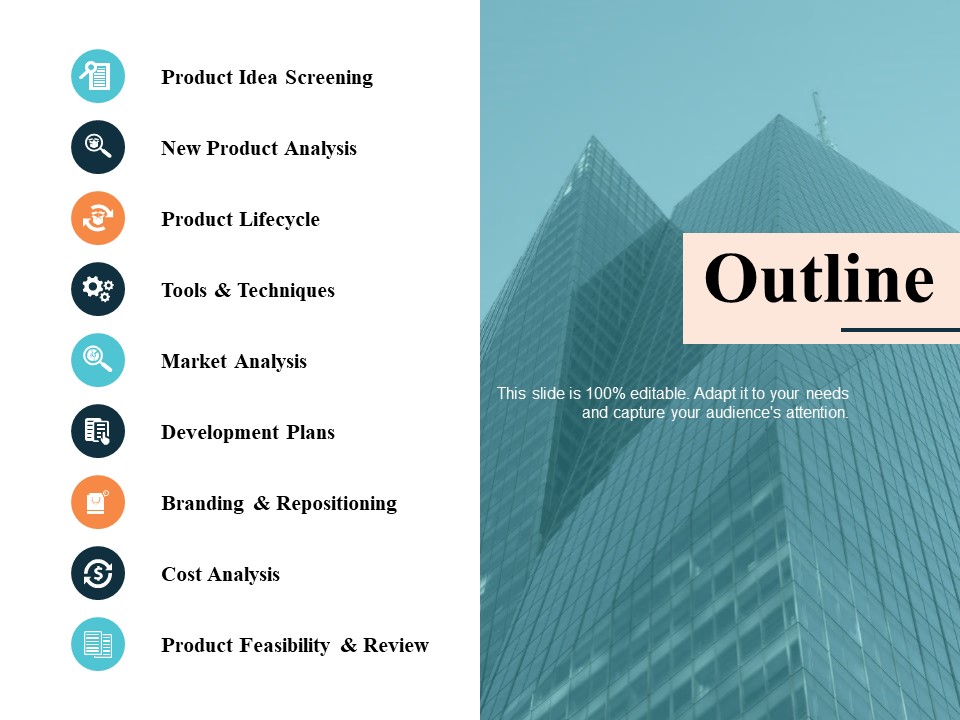 Product Idea Screening

New Product Analysis

Product Lifecycle

Tools & Techniques

Market Analysis

Development Plans

Branding & Repositioning

Cost Analysis

Product Feasibility & Review

Outline

This slide is 100% editable. Adapt it to your needs and capture your audience's attention.